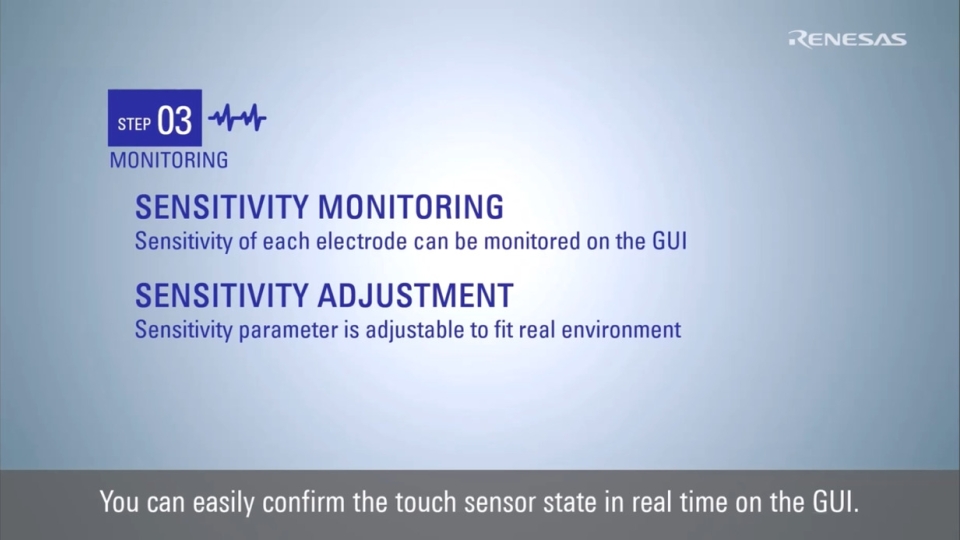 RENESAS

STEP 03
MONITORING

SENSITIVITY MONITORING
Sensitivity of each electrode can be monitored on the GUI

SENSITIVITY ADJUSTMENT
Sensitivity parameter is adjustable to fit real environment

You can easily confirm the touch sensor state in real time on the GUI.